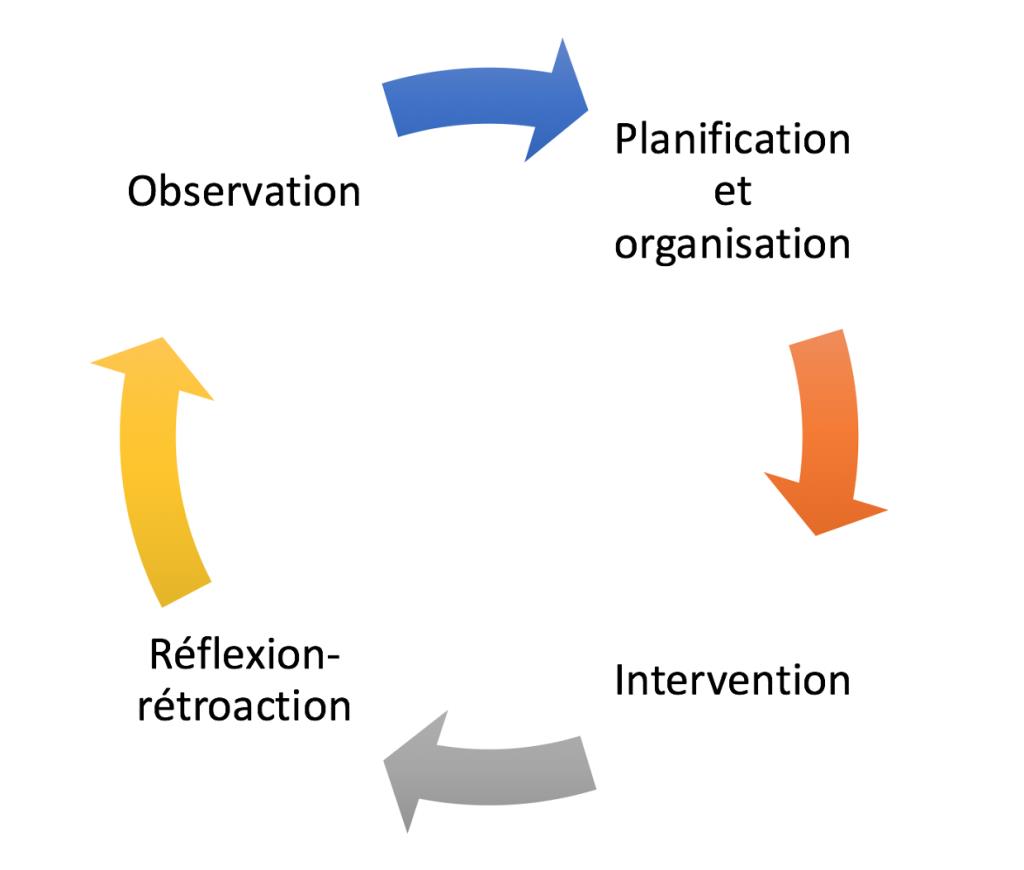 Observation

Planification et organisation

Intervention

Réflexion-rétroaction